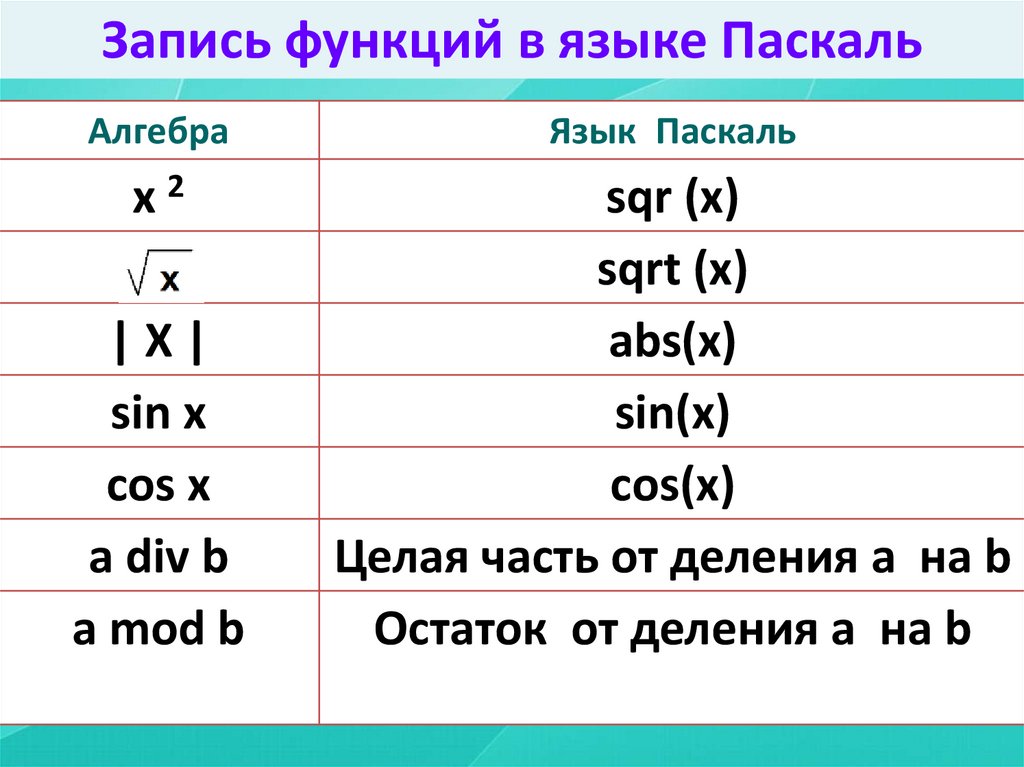 Запись функций в языке Паскаль

| Алгебра | Язык Паскаль |
|---|---|
| $x^2$ | sqr (x) |
| $\sqrt{x}$ | sqrt (x) |
| \| X \| | abs(x) |
| sin x | sin(x) |
| cos x | cos(x) |
| a div b | Целая часть от деления a на b |
| a mod b | Остаток от деления a на b |